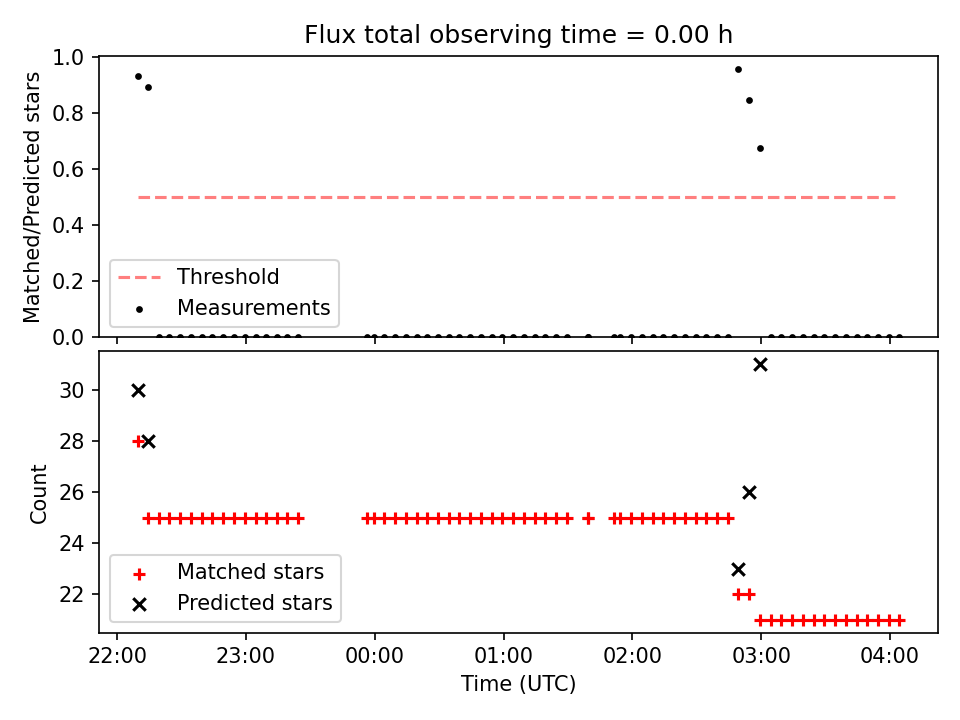 Flux total observing time = 0.00 h

Matched/Predicted stars

1.0
0.8
0.6
0.4
0.2
0.0

Threshold
Measurements

Count

30
28
26
24
22

Matched stars
Predicted stars

22:00
23:00
00:00
01:00
02:00
03:00
04:00

Time (UTC)